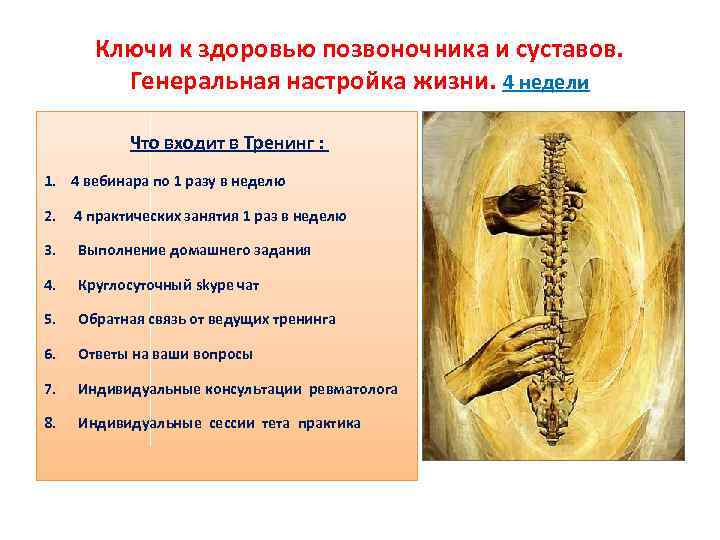 Ключи к здоровью позвоночника и суставов. Генеральная настройка жизни. 4 недели

Что входит в Тренинг :

1. 4 вебинара по 1 разу в неделю
2. 4 практических занятия 1 раз в неделю
3. Выполнение домашнего задания
4. Круглосуточный skype чат
5. Обратная связь от ведущих тренинга
6. Ответы на ваши вопросы
7. Индивидуальные консультации ревматолога
8. Индивидуальные сессии тета практика